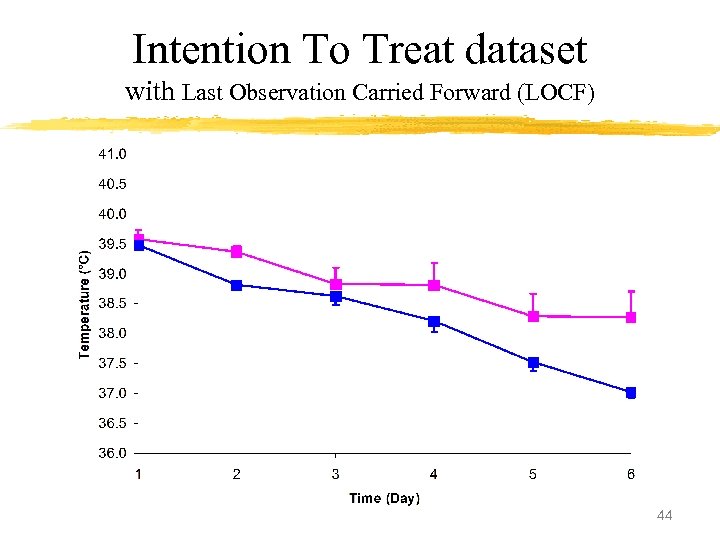 Intention To Treat dataset
with Last Observation Carried Forward (LOCF)

41.0
40.5
40.0
39.5
39.0
38.5
38.0
37.5
37.0
36.5
36.0

Temperature (°C)

1
2
3
4
5
6

Time (Day)

44